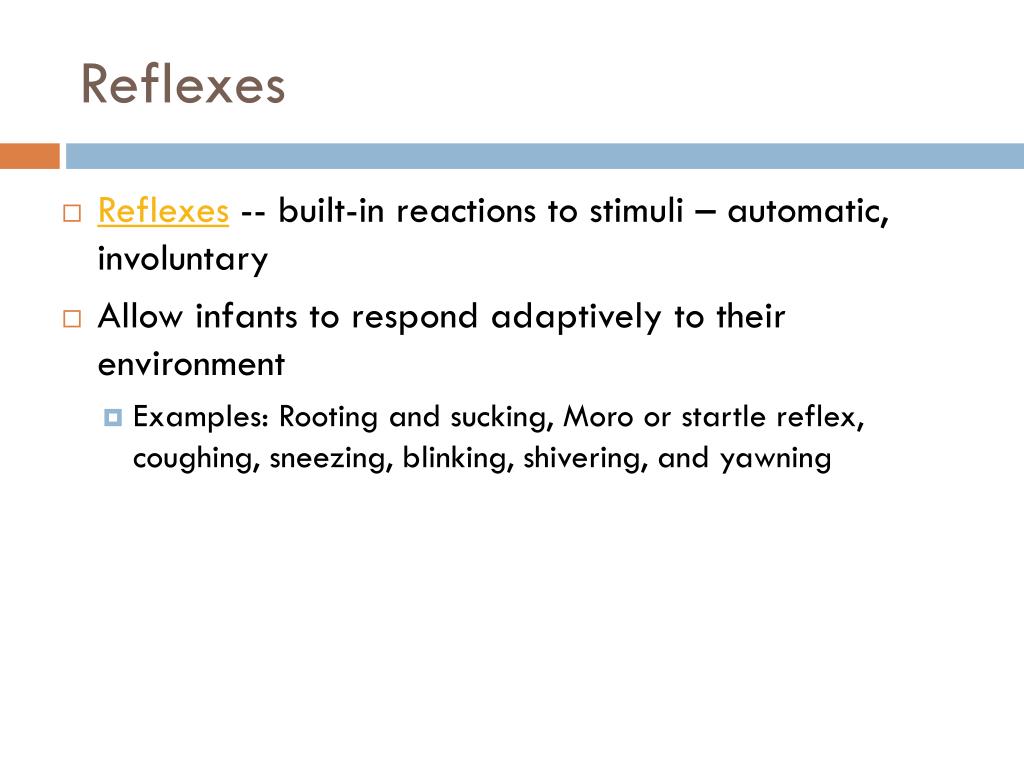 Reflexes

Reflexes -- built-in reactions to stimuli – automatic, involuntary

Allow infants to respond adaptively to their environment

Examples: Rooting and sucking, Moro or startle reflex, coughing, sneezing, blinking, shivering, and yawning